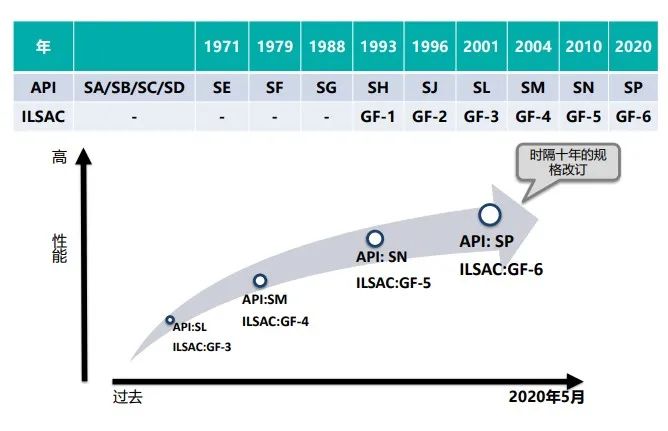 | 年 | | 1971 | 1979 | 1988 | 1993 | 1996 | 2001 | 2004 | 2010 | 2020 |
|---|---|---|---|---|---|---|---|---|---|---|
| API | SA/SB/SC/SD | SE | SF | SG | SH | SJ | SL | SM | SN | SP |
| ILSAC | - | - | - | - | GF-1 | GF-2 | GF-3 | GF-4 | GF-5 | GF-6 |

高

性能

时隔十年的规格改订

API:SL
ILSAC:GF-3

API:SM
ILSAC:GF-4

API: SN
ILSAC:GF-5

API: SP
ILSAC:GF-6

过去

2020年5月